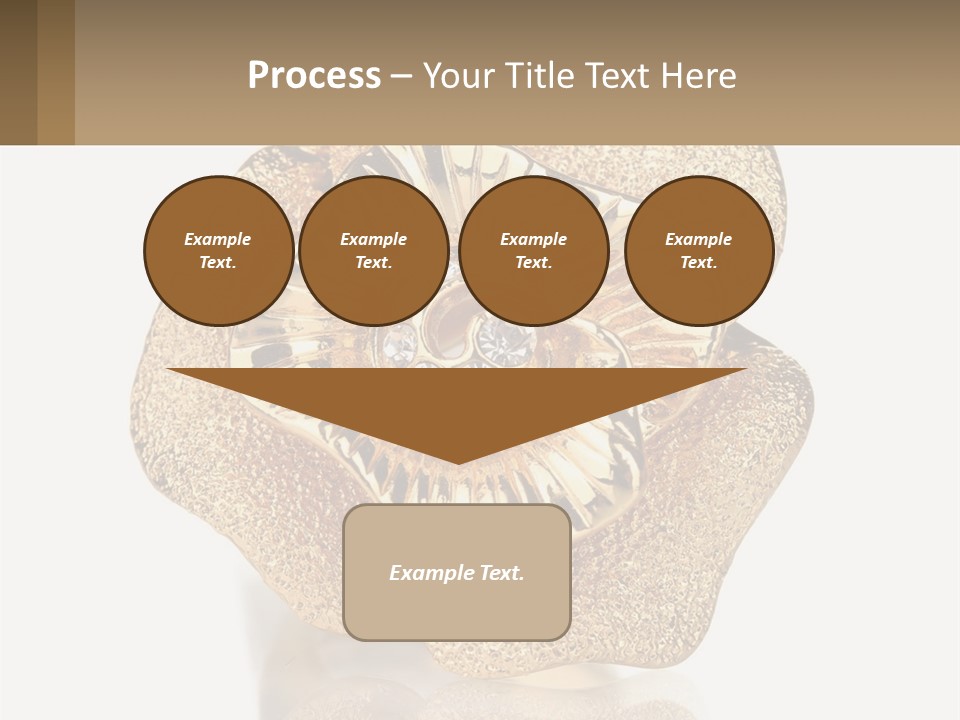 Process – Your Title Text Here

Example Text.

Example Text.

Example Text.

Example Text.

Example Text.